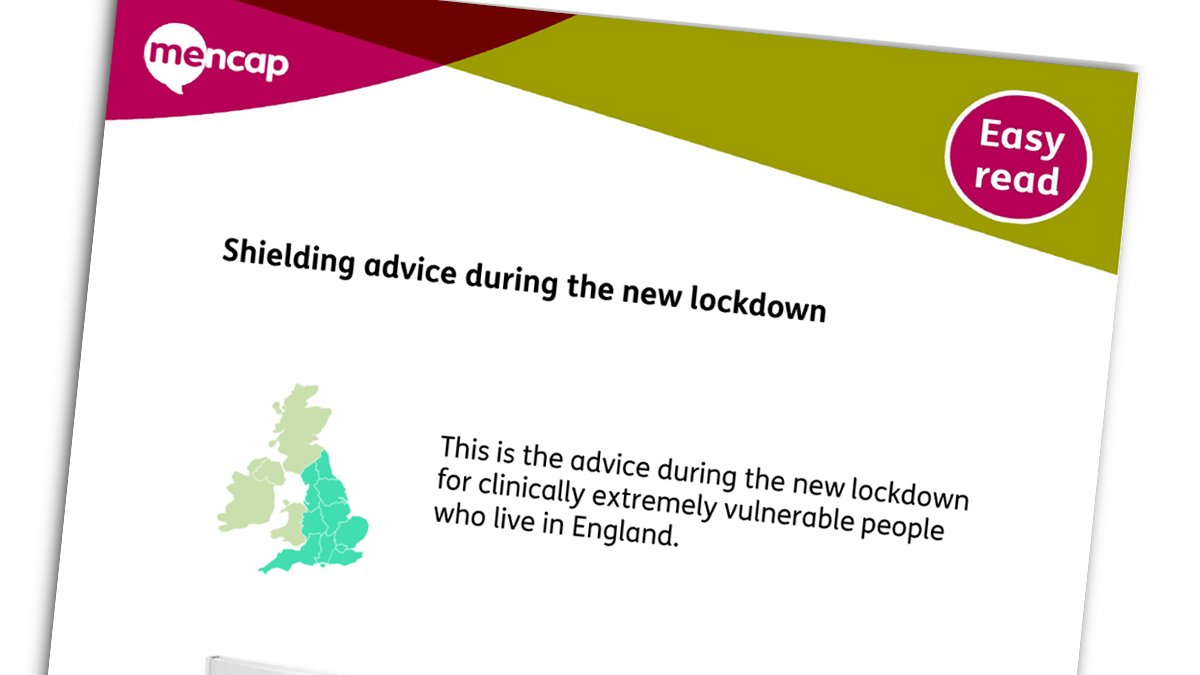 mencap

Easy read

Shielding advice during the new lockdown

This is the advice during the new lockdown for clinically extremely vulnerable people who live in England.